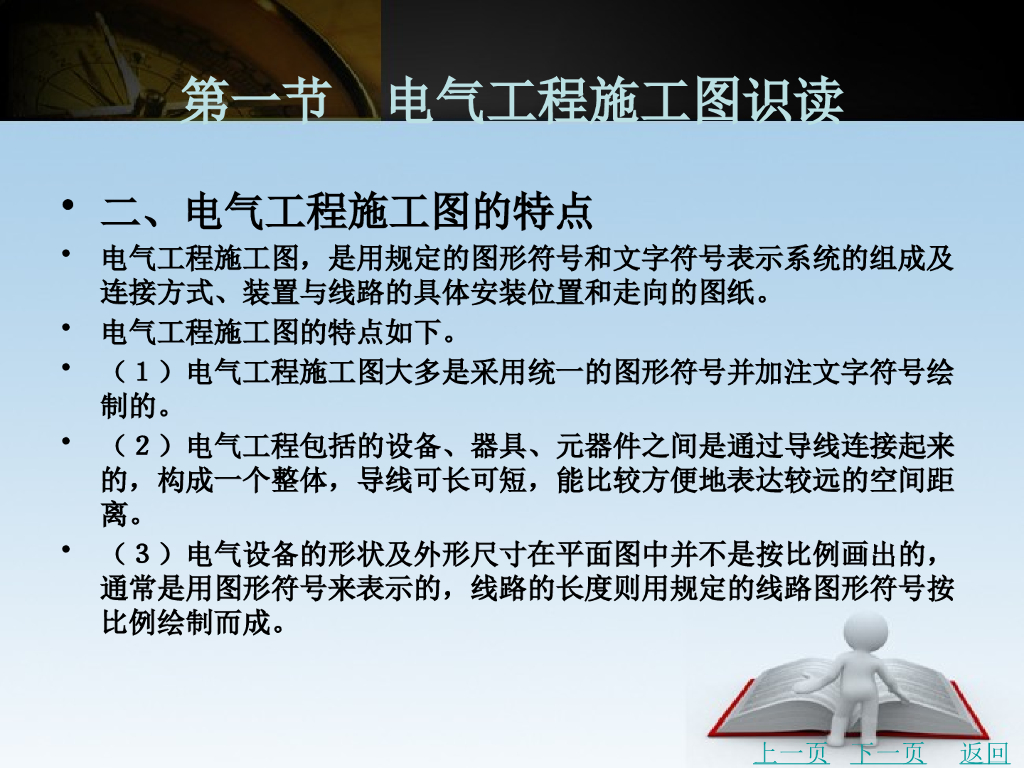 第一节　电气工程施工图识读

• 二、电气工程施工图的特点

• 电气工程施工图，是用规定的图形符号和文字符号表示系统的组成及连接方式、装置与线路的具体安装位置和走向的图纸。

• 电气工程施工图的特点如下。

• （1）电气工程施工图大多是采用统一的图形符号并加注文字符号绘制的。

• （2）电气工程包括的设备、器具、元器件之间是通过导线连接起来的，构成一个整体，导线可长可短，能比较方便地表达较远的空间距离。

• （3）电气设备的形状及外形尺寸在平面图中并不是按比例画出的，通常是用图形符号来表示的，线路的长度则用规定的线路图形符号按比例绘制而成。

上一页　下一页　返回